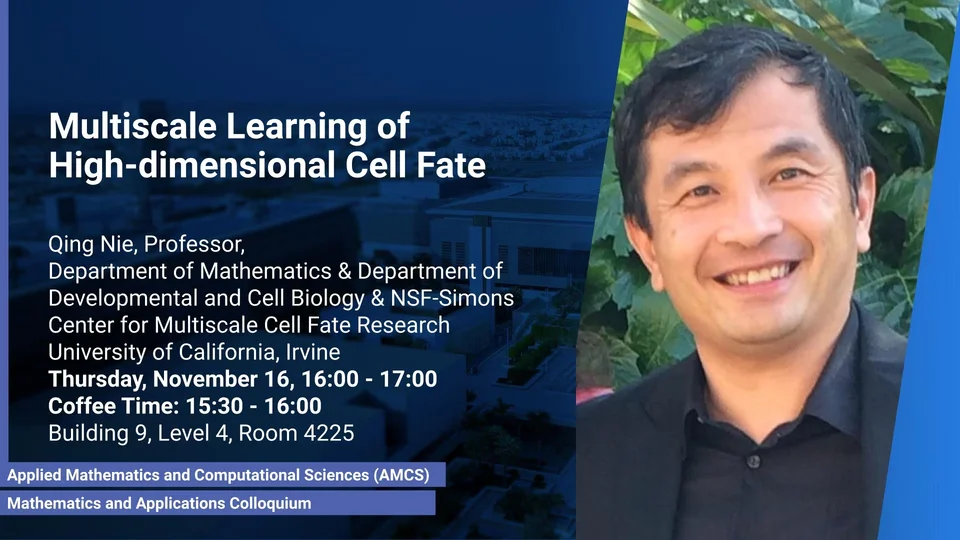 Multiscale Learning of High-dimensional Cell Fate

Qing Nie, Professor,
Department of Mathematics & Department of Developmental and Cell Biology & NSF-Simons Center for Multiscale Cell Fate Research
University of California, Irvine
Thursday, November 16, 16:00 - 17:00
Coffee Time: 15:30 - 16:00
Building 9, Level 4, Room 4225

Applied Mathematics and Computational Sciences (AMCS)
Mathematics and Applications Colloquium